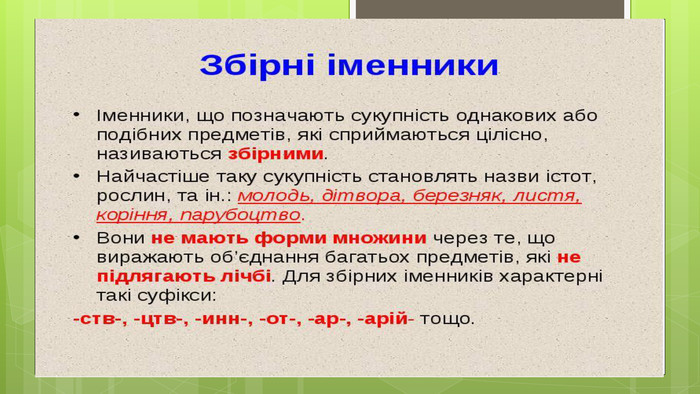 Збірні іменники

• Іменники, що позначають сукупність однакових або подібних предметів, які сприймаються цілісно, називаються збірними.
• Найчастіше таку сукупність становлять назви істот, рослин, та ін.: молодь, дітвора, березняк, листя, коріння, парубоцтво.
• Вони не мають форми множини через те, що виражають об'єднання багатьох предметів, які не підлягають лічбі. Для збірних іменників характерні такі суфікси:

-ств-, -цтв-, -инн-, -от-, -ар-, -арій- тощо.